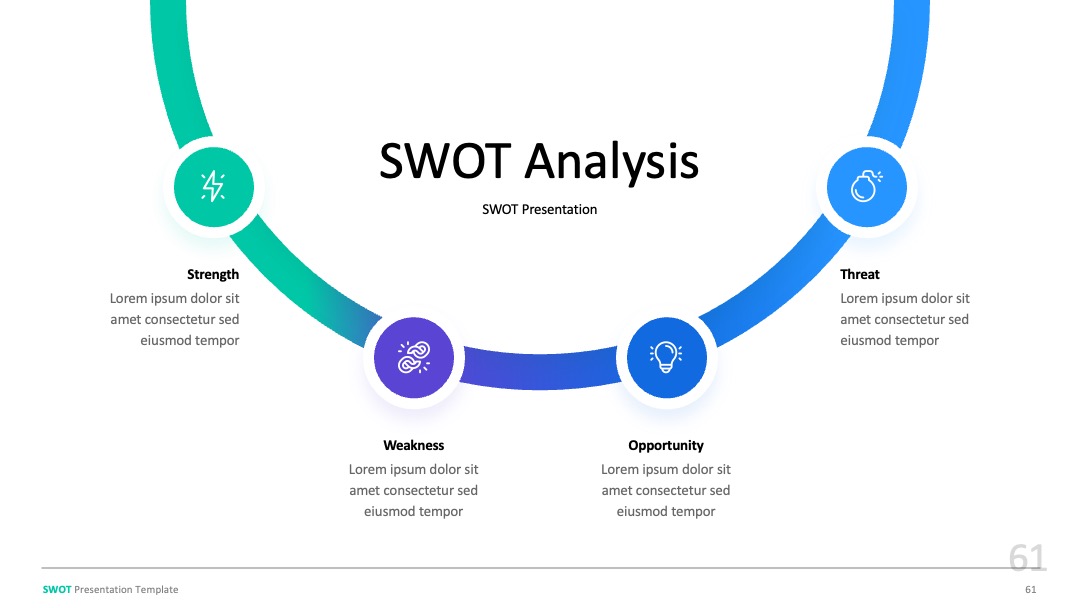 SWOT Analysis

SWOT Presentation

Strength
Lorem ipsum dolor sit amet consectetur sed eiusmod tempor

Weakness
Lorem ipsum dolor sit amet consectetur sed eiusmod tempor

Opportunity
Lorem ipsum dolor sit amet consectetur sed eiusmod tempor

Threat
Lorem ipsum dolor sit amet consectetur sed eiusmod tempor

61

SWOT Presentation Template

61